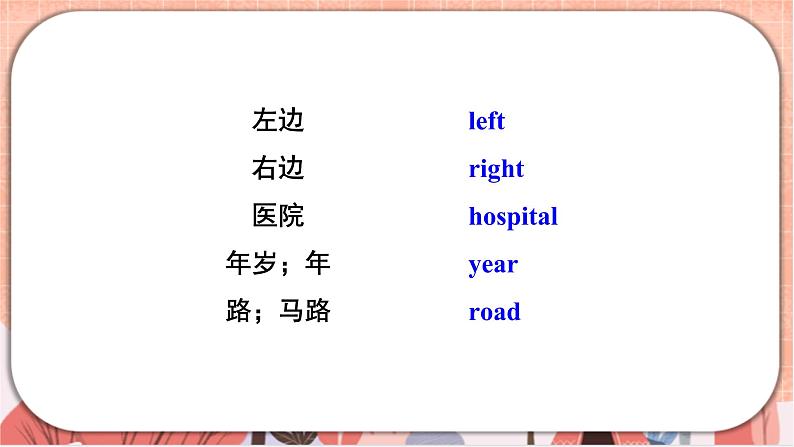 左边 left
右边 right
医院 hospital
年岁；年 year
路；马路 road